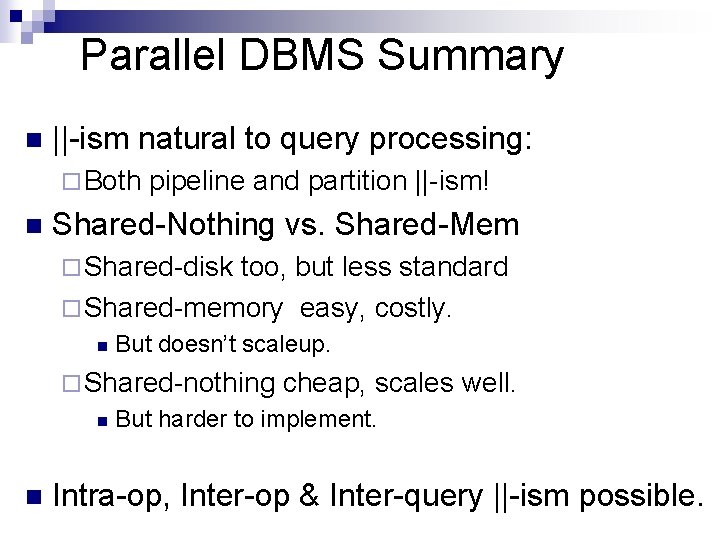 Parallel DBMS Summary

||-ism natural to query processing:

Both pipeline and partition ||-ism!

Shared-Nothing vs. Shared-Mem

Shared-disk too, but less standard

Shared-memory easy, costly.

But doesn't scaleup.

Shared-nothing cheap, scales well.

But harder to implement.

Intra-op, Inter-op & Inter-query ||-ism possible.